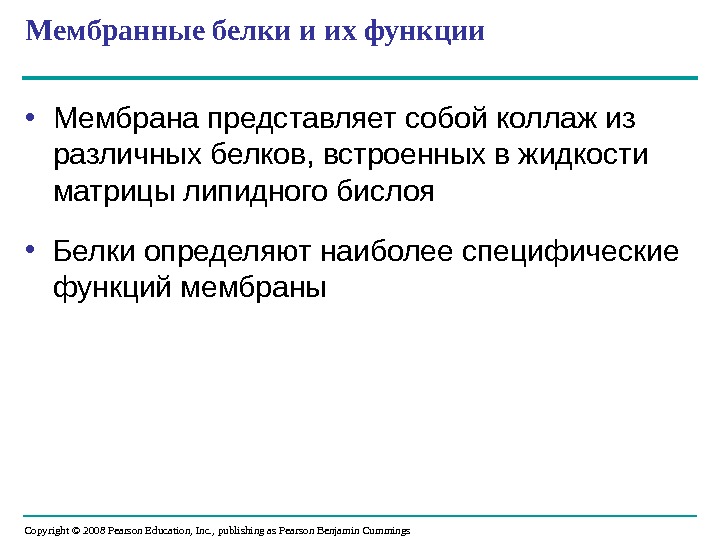 Мембранные белки и их функции

• Мембрана представляет собой коллаж из различных белков, встроенных в жидкости матрицы липидного бислоя

• Белки определяют наиболее специфические функций мембраны

Copyright © 2008 Pearson Education, Inc., publishing as Pearson Benjamin Cummings